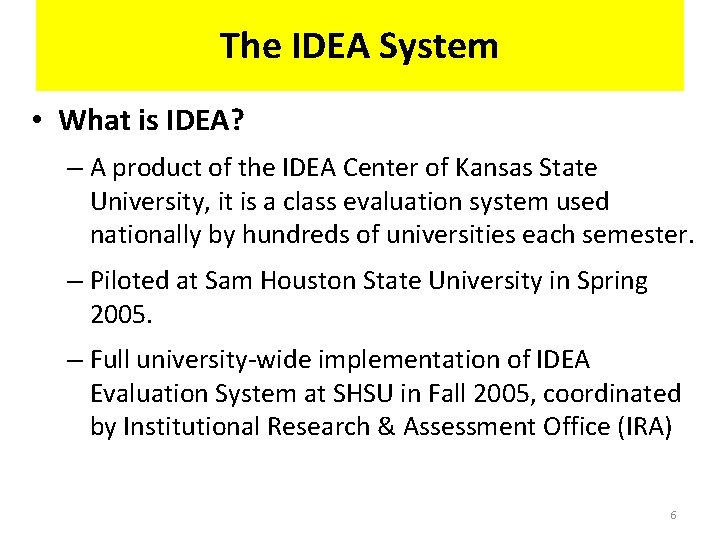 The IDEA System

• What is IDEA?

– A product of the IDEA Center of Kansas State University, it is a class evaluation system used nationally by hundreds of universities each semester.

– Piloted at Sam Houston State University in Spring 2005.

– Full university-wide implementation of IDEA Evaluation System at SHSU in Fall 2005, coordinated by Institutional Research & Assessment Office (IRA)

6